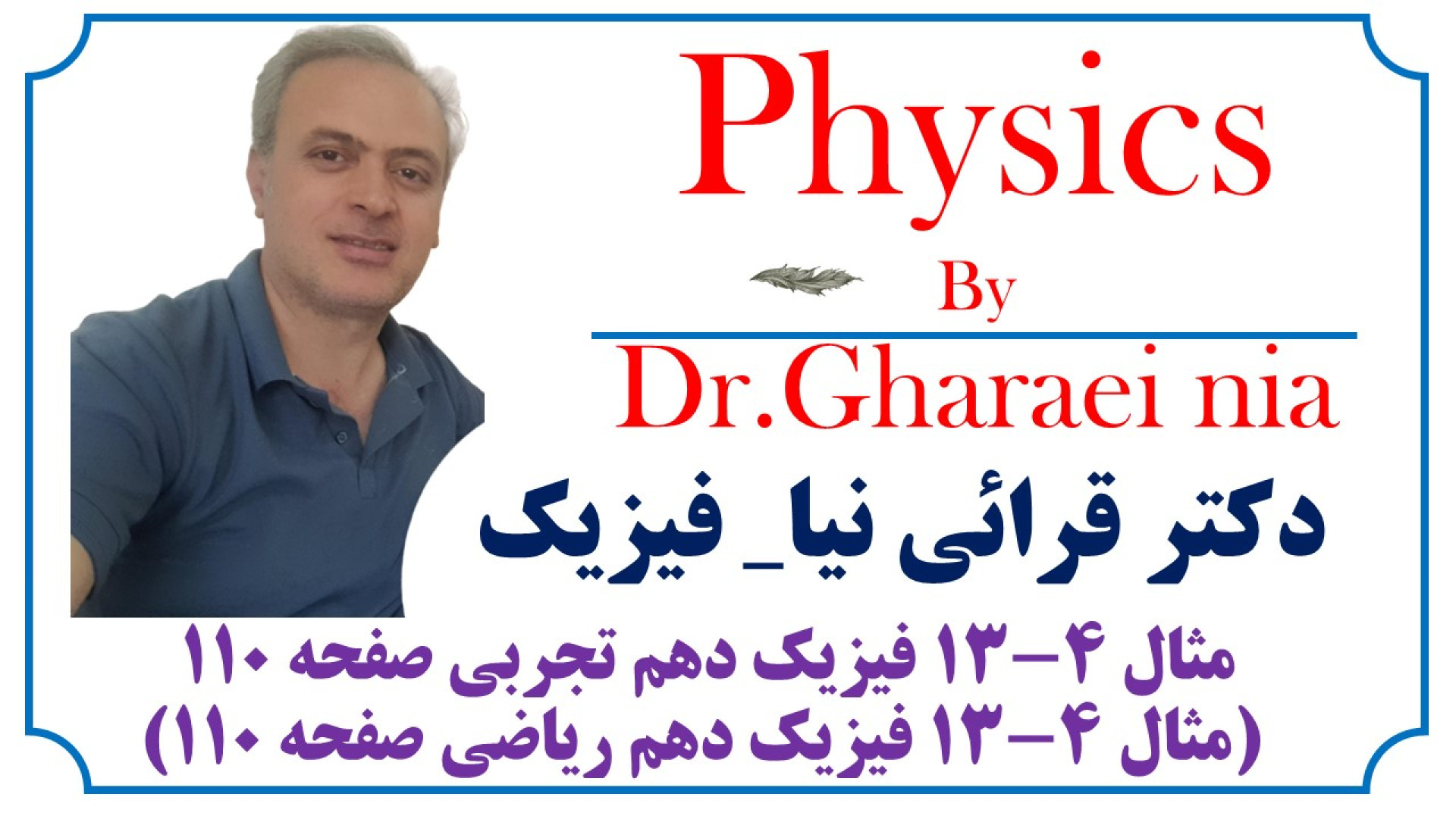 Physics

By

Dr.Gharaei nia

دکتر قرائی نیا_ فیزیک

مثال ۴–۱۳ فیزیک دهم تجربی صفحه ۱۱۰
(مثال ۴–۱۳ فیزیک دهم ریاضی صفحه ۱۱۰)